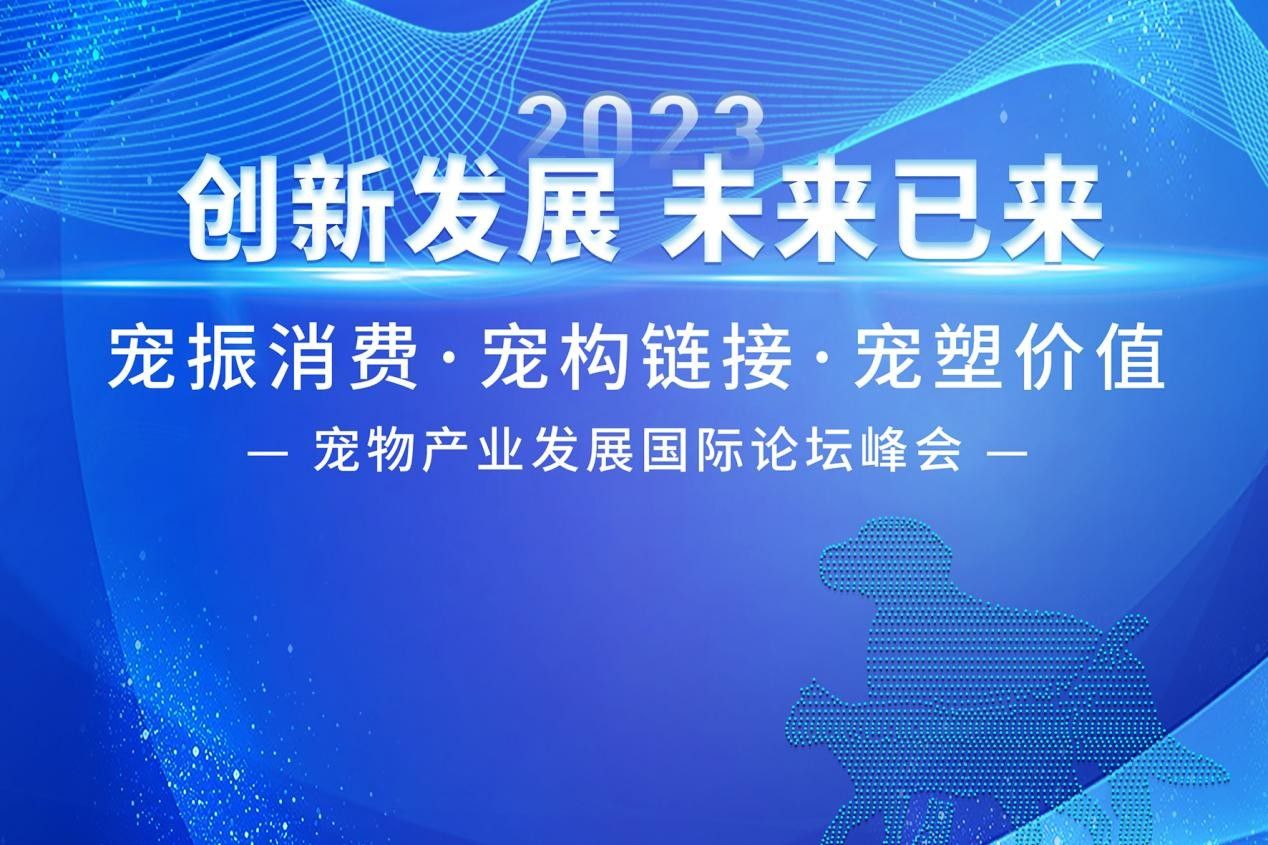 2023

创新发展 未来已来

宠振消费 · 宠构链接 · 宠塑价值

— 宠物产业发展国际论坛峰会 —